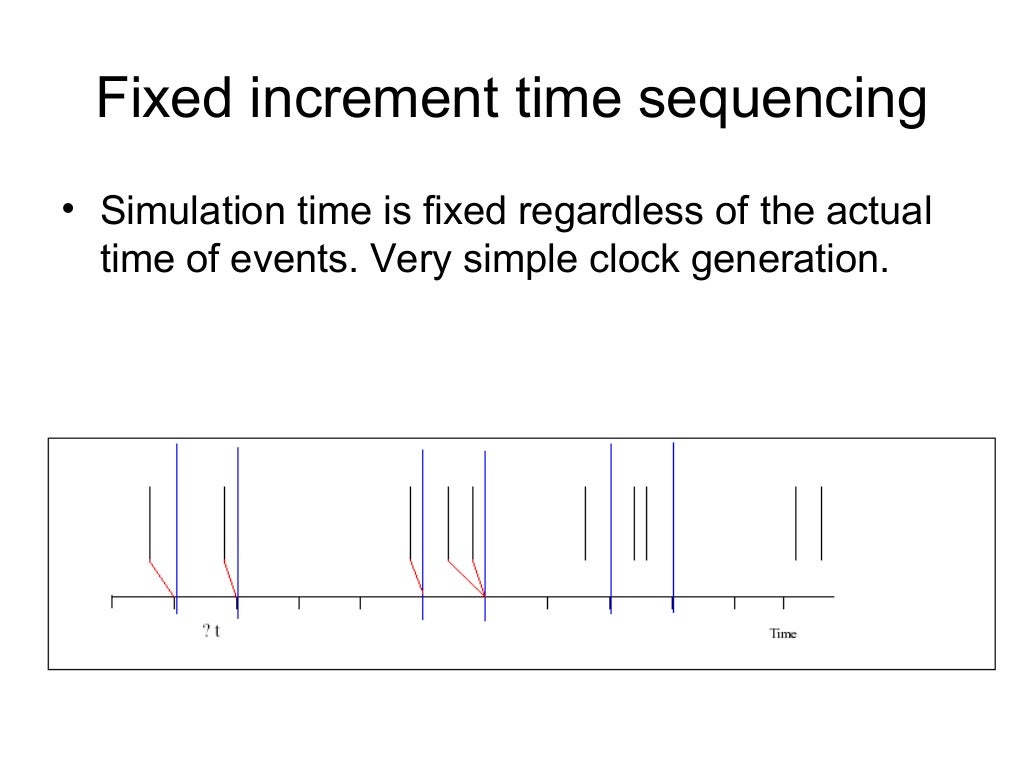 Fixed increment time sequencing

• Simulation time is fixed regardless of the actual time of events. Very simple clock generation.

? t

Time